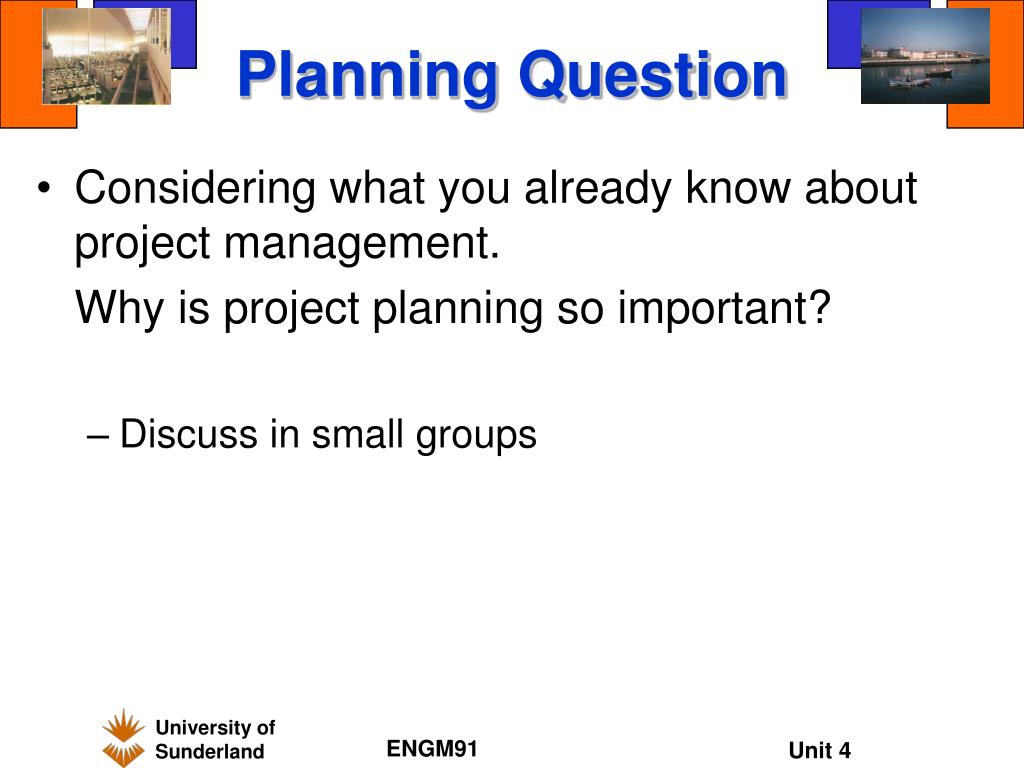 Planning Question

• Considering what you already know about project management.

Why is project planning so important?

– Discuss in small groups

University of Sunderland

ENGM91

Unit 4